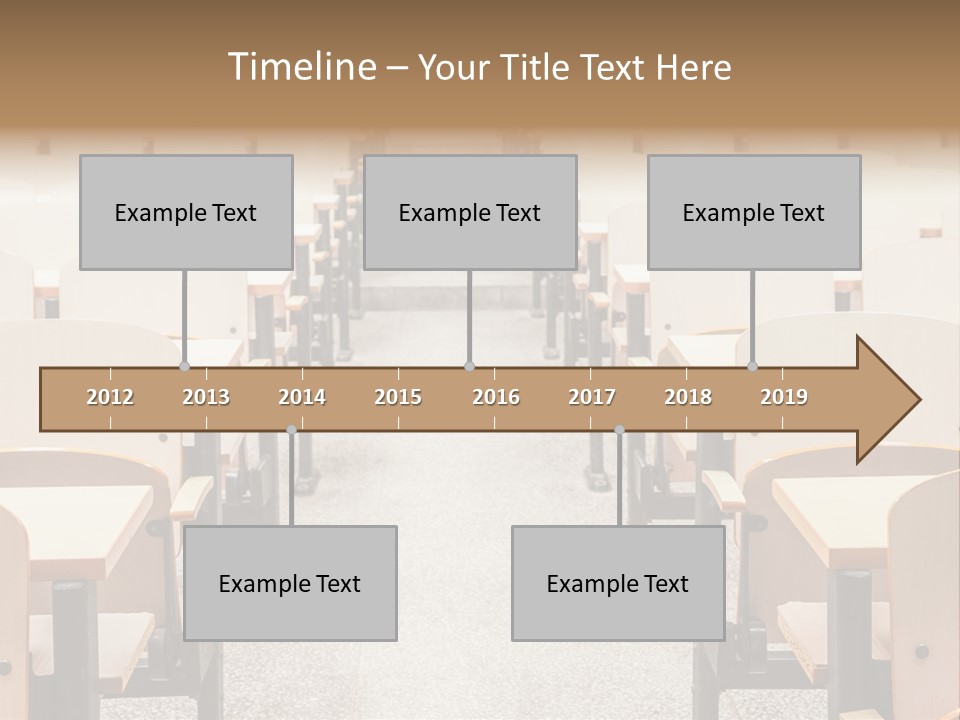 Timeline – Your Title Text Here

Example Text

Example Text

Example Text

2012
2013
2014
2015
2016
2017
2018
2019

Example Text

Example Text